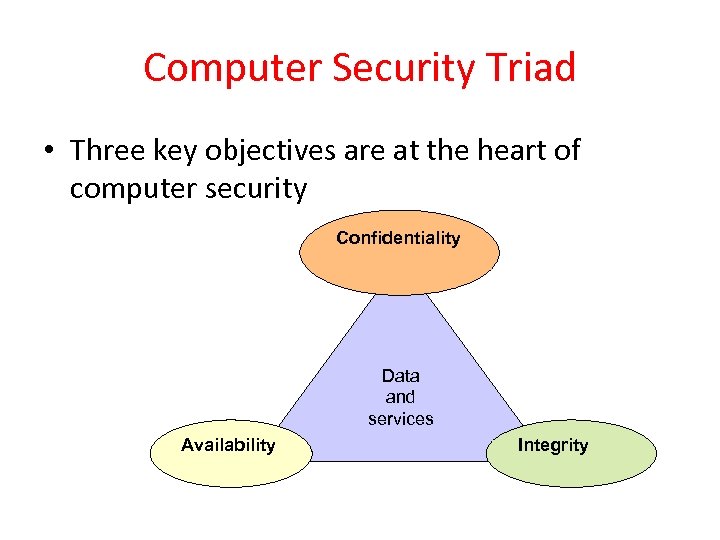 Computer Security Triad

• Three key objectives are at the heart of computer security

Confidentiality

Data and services

Availability

Integrity